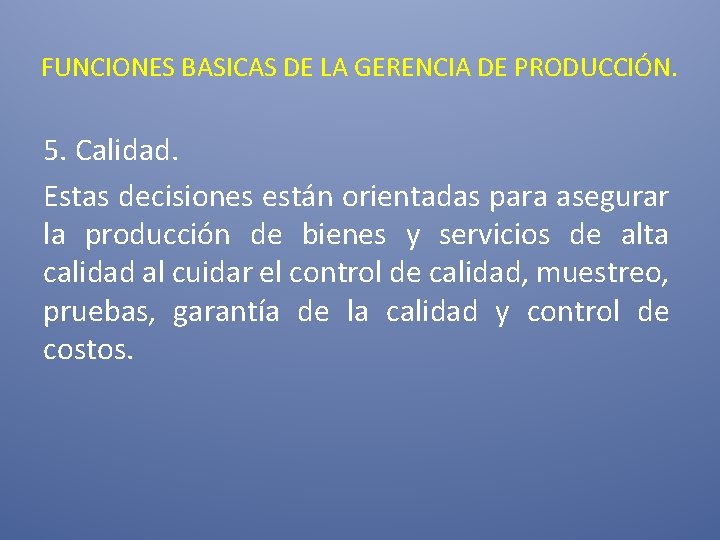 FUNCIONES BASICAS DE LA GERENCIA DE PRODUCCIÓN.

5. Calidad.

Estas decisiones están orientadas para asegurar la producción de bienes y servicios de alta calidad al cuidar el control de calidad, muestreo, pruebas, garantía de la calidad y control de costos.